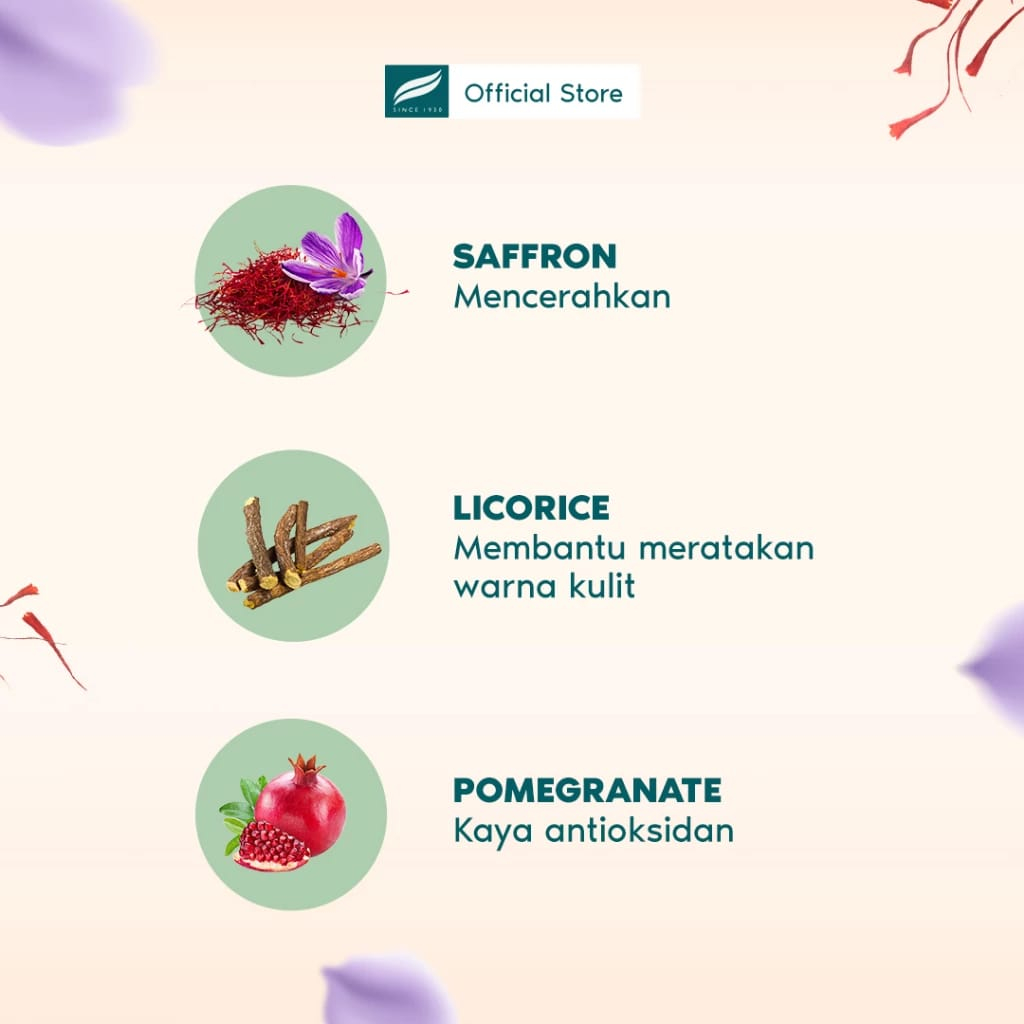 SINCE 1930 Official Store

SAFFRON
Mencerahkan

LICORICE
Membantu meratakan warna kulit

POMEGRANATE
Kaya antioksidan